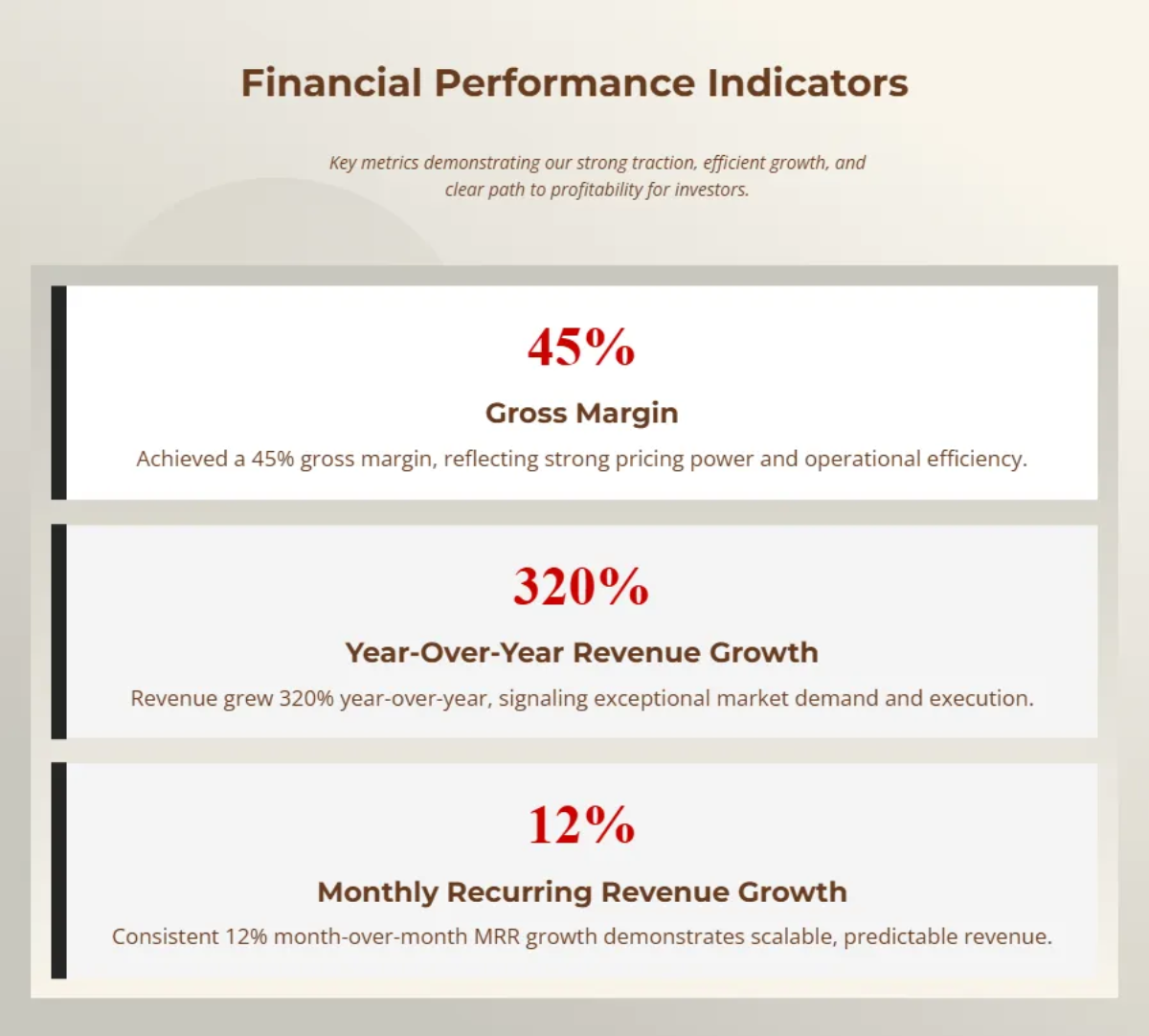 Financial Performance Indicators

Key metrics demonstrating our strong traction, efficient growth, and clear path to profitability for investors.

45%

Gross Margin

Achieved a 45% gross margin, reflecting strong pricing power and operational efficiency.

320%

Year-Over-Year Revenue Growth

Revenue grew 320% year-over-year, signaling exceptional market demand and execution.

12%

Monthly Recurring Revenue Growth

Consistent 12% month-over-month MRR growth demonstrates scalable, predictable revenue.